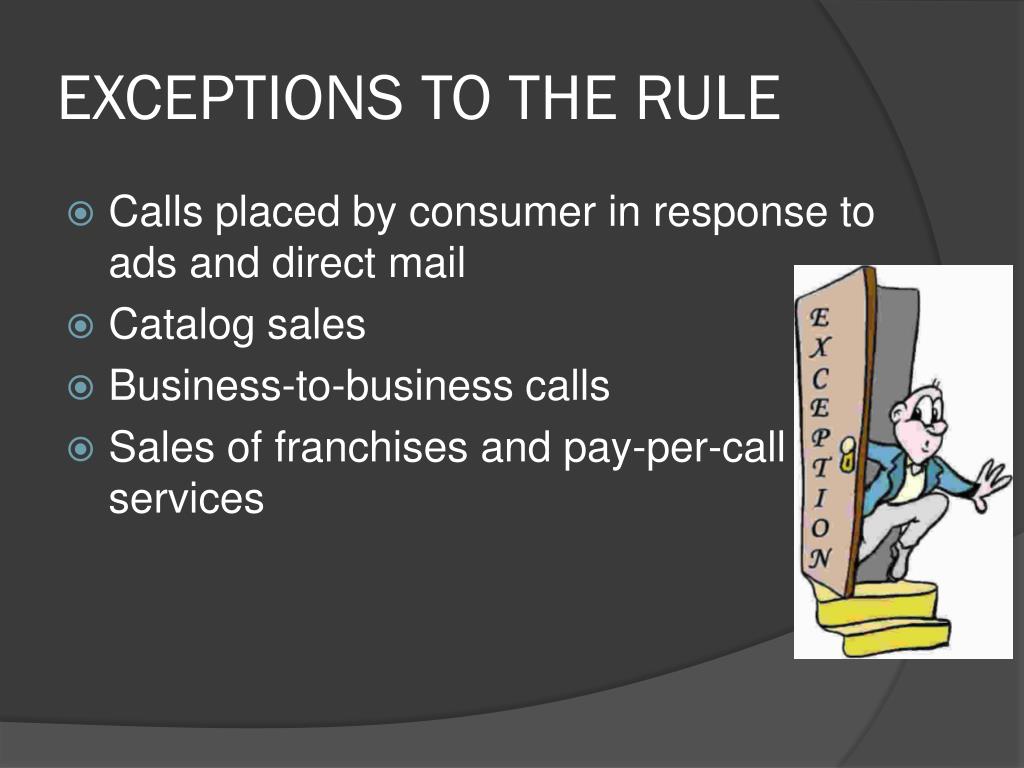 EXCEPTIONS TO THE RULE

Calls placed by consumer in response to ads and direct mail

Catalog sales

Business-to-business calls

Sales of franchises and pay-per-call services

EXCEPTION